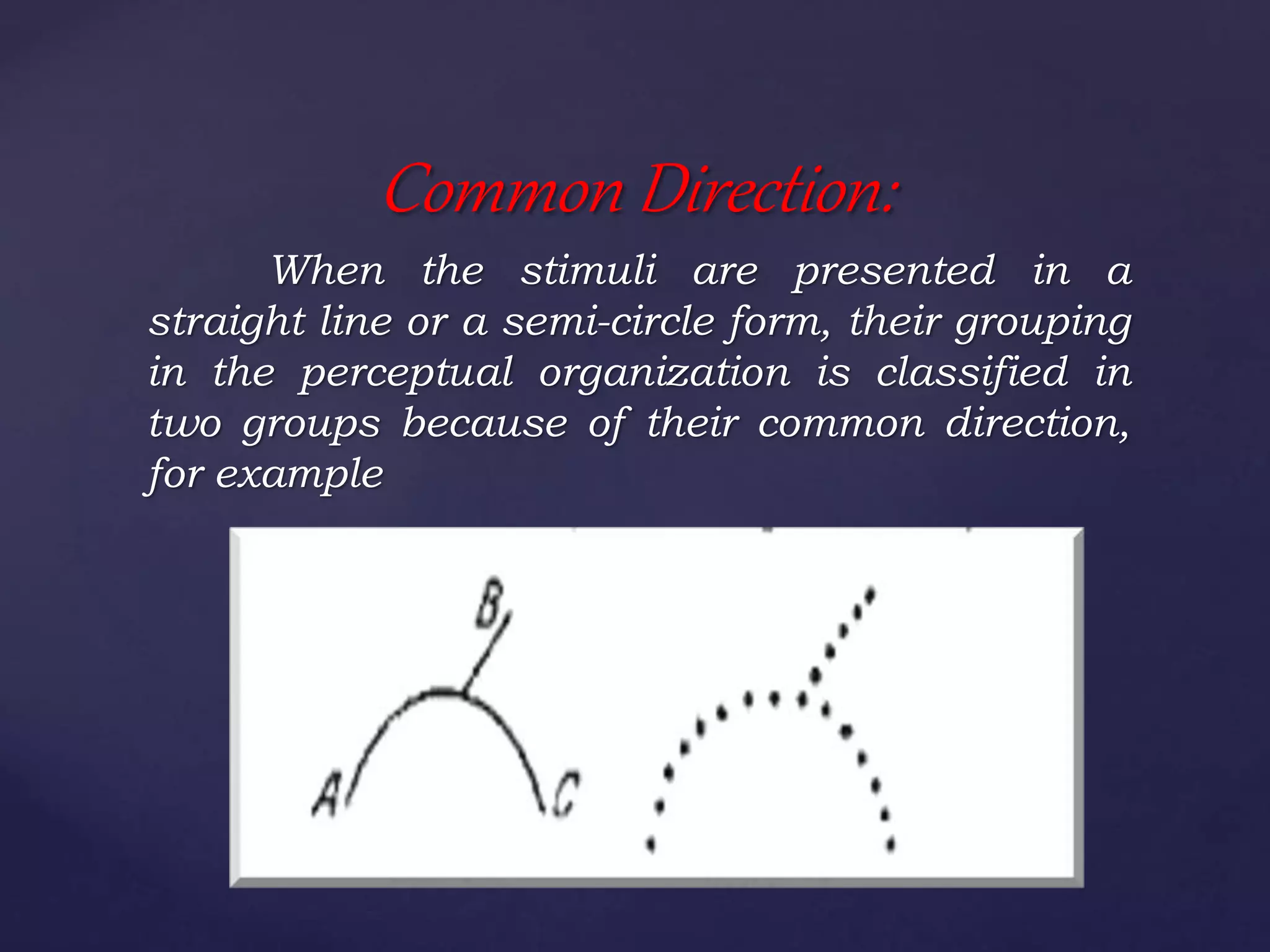 Common Direction:

When the stimuli are presented in a straight line or a semi-circle form, their grouping in the perceptual organization is classified in two groups because of their common direction, for example

B
A
C